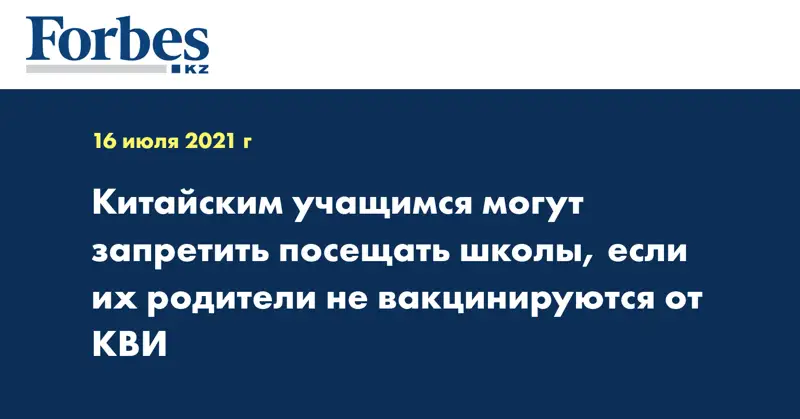 Forbes
KZ

16 июля 2021 г

Китайским учащимся могут запретить посещать школы, если их родители не вакцинируются от КВИ